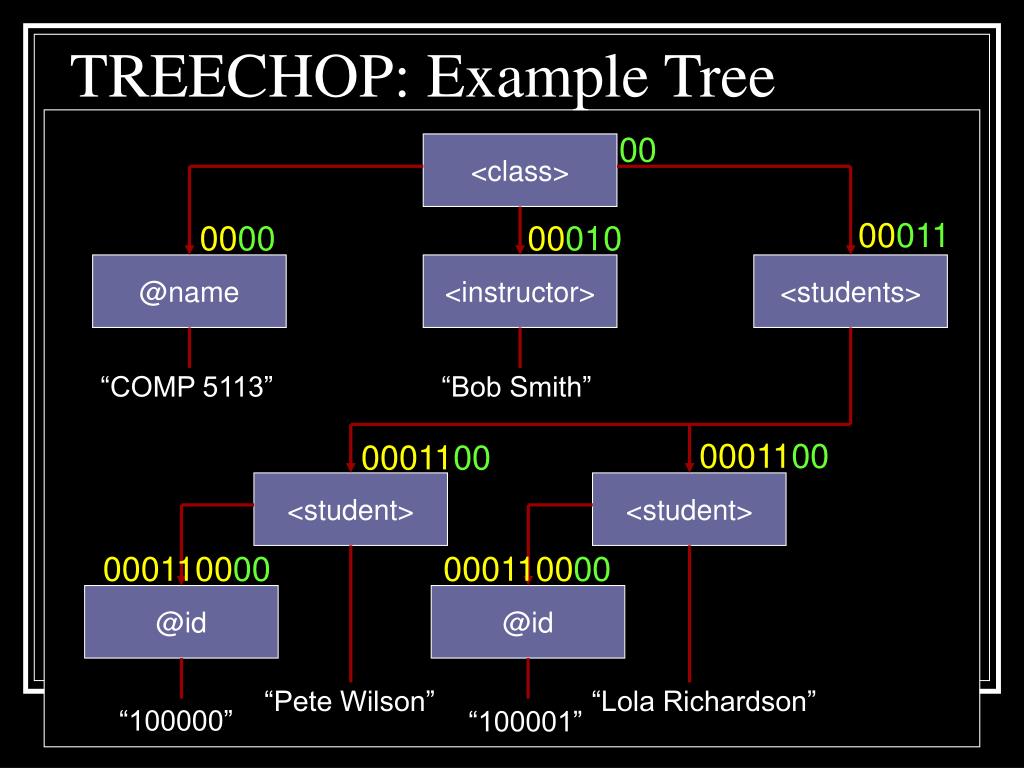 TREECHOP: Example Tree

<class>

00

0000

00010

00011

@name

<instructor>

<students>

“COMP 5113”

“Bob Smith”

0001100

0001100

<student>

<student>

000110000

000110000

@id

@id

“100000”

“Pete Wilson”

“100001”

“Lola Richardson”